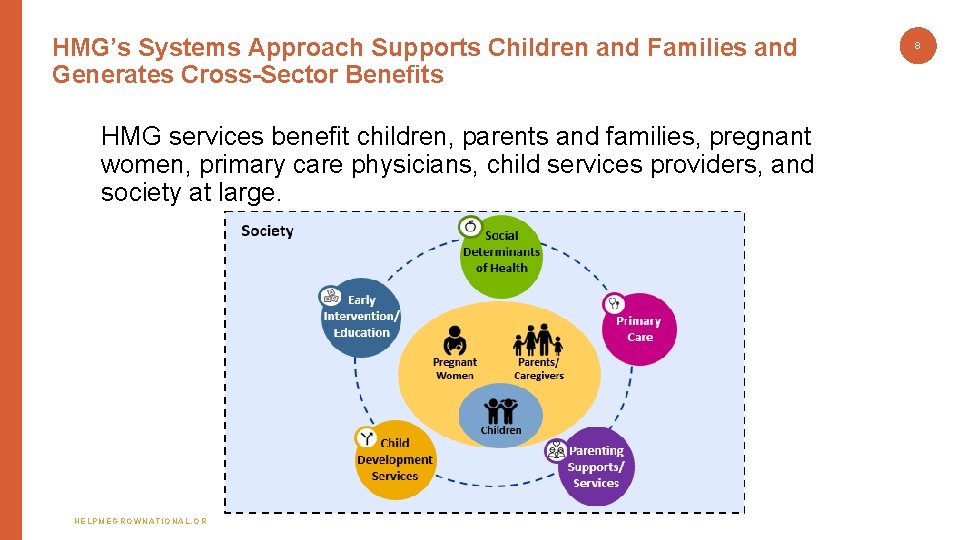 HMG's Systems Approach Supports Children and Families and Generates Cross-Sector Benefits

8

HMG services benefit children, parents and families, pregnant women, primary care physicians, child services providers, and society at large.

Society

Social Determinants of Health

Early Intervention/ Education

Primary Care

Pregnant Women

Parents/ Caregivers

Children

Child Development Services

Parenting Supports/ Services

HELPMEGROWNATIONAL.OR